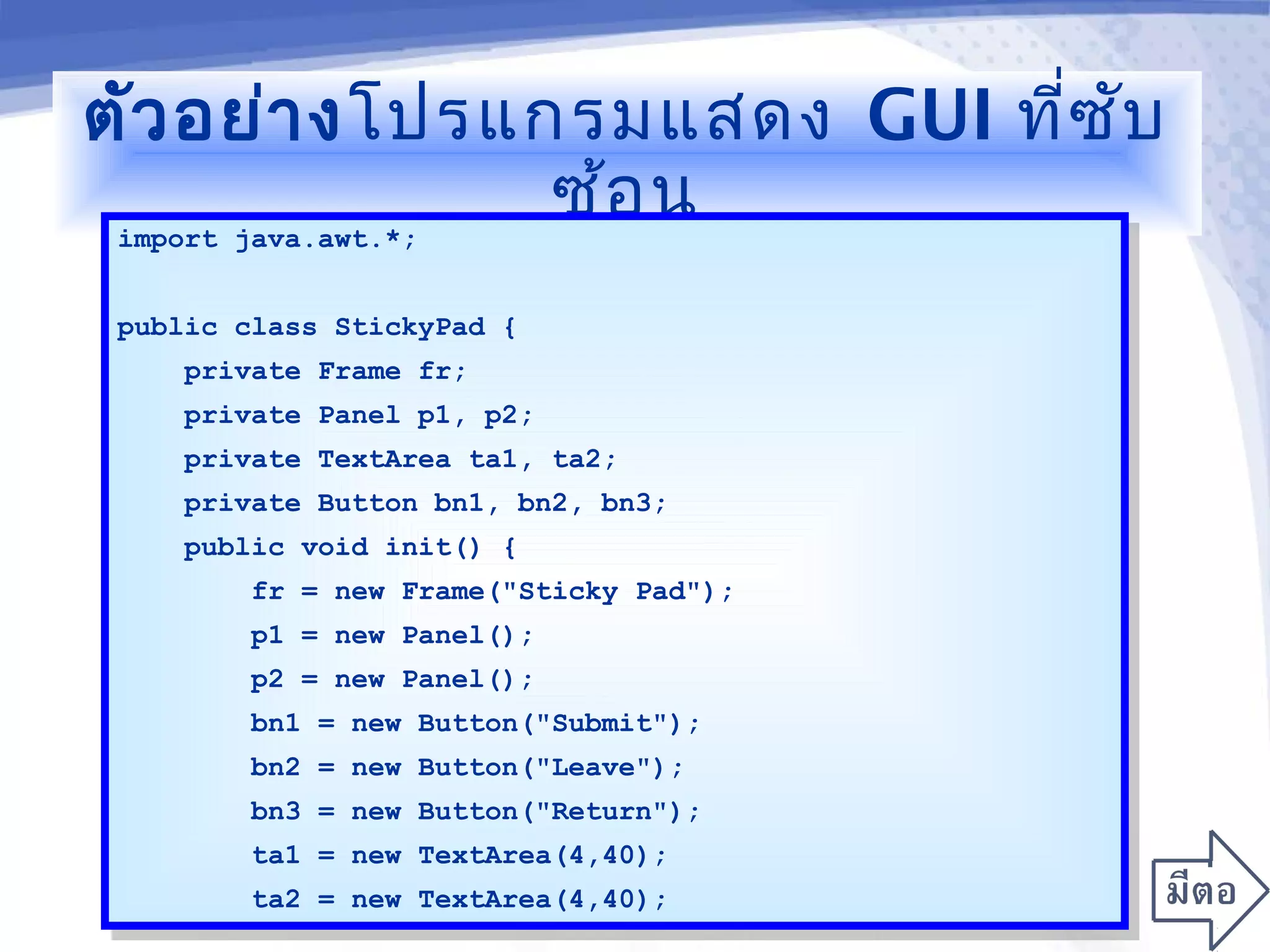 ตัวอย่างโปรแกรมแสดง GUI ที่ซับซ้อน

import java.awt.*;

public class StickyPad {
    private Frame fr;
    private Panel p1, p2;
    private TextArea ta1, ta2;
    private Button bn1, bn2, bn3;
    public void init() {
        fr = new Frame("Sticky Pad");
        p1 = new Panel();
        p2 = new Panel();
        bn1 = new Button("Submit");
        bn2 = new Button("Leave");
        bn3 = new Button("Return");
        ta1 = new TextArea(4,40);
        ta2 = new TextArea(4,40);

มีตอ